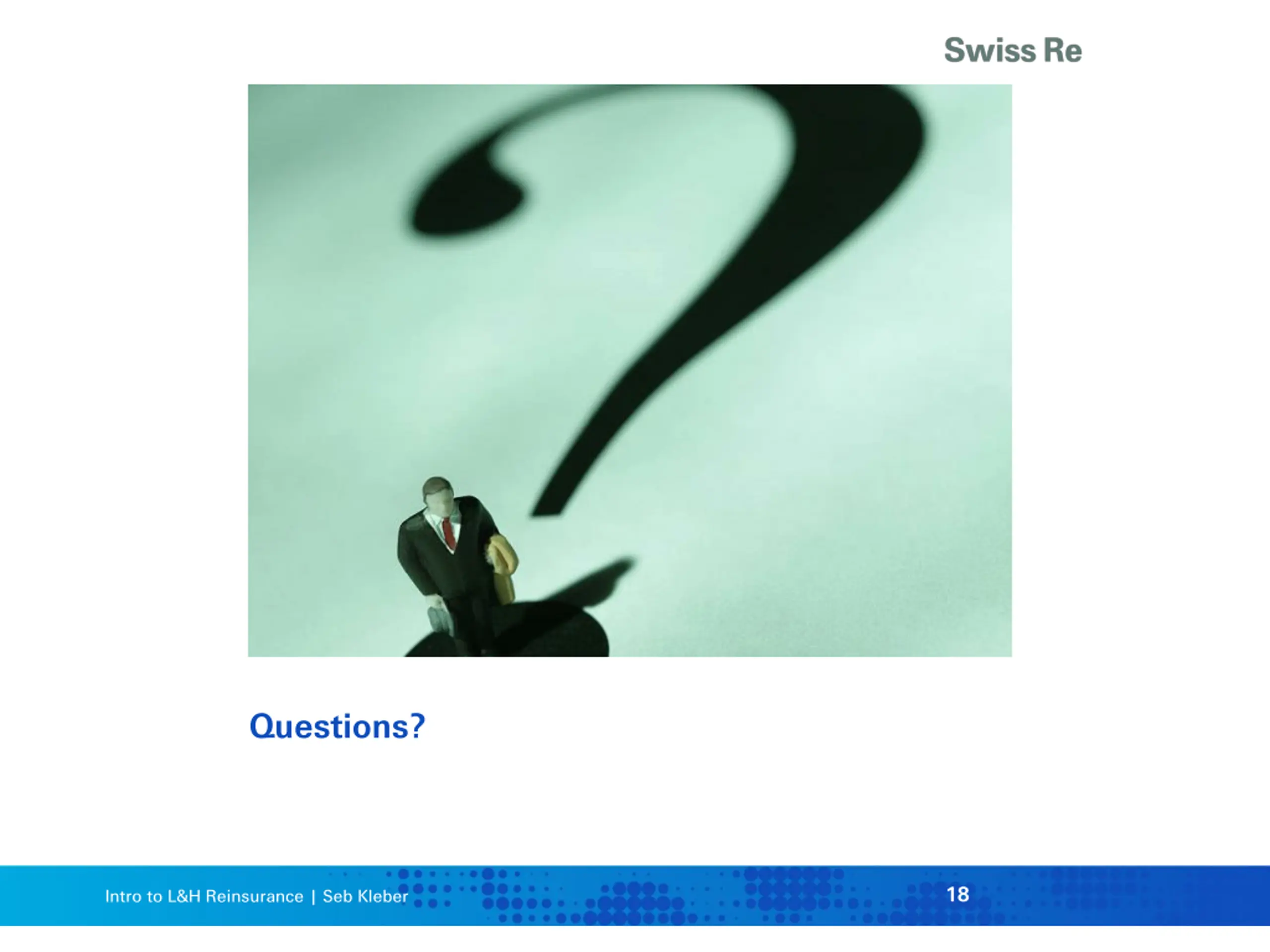 Swiss Re

Questions?

Intro to L&H Reinsurance | Seb Kleber

18